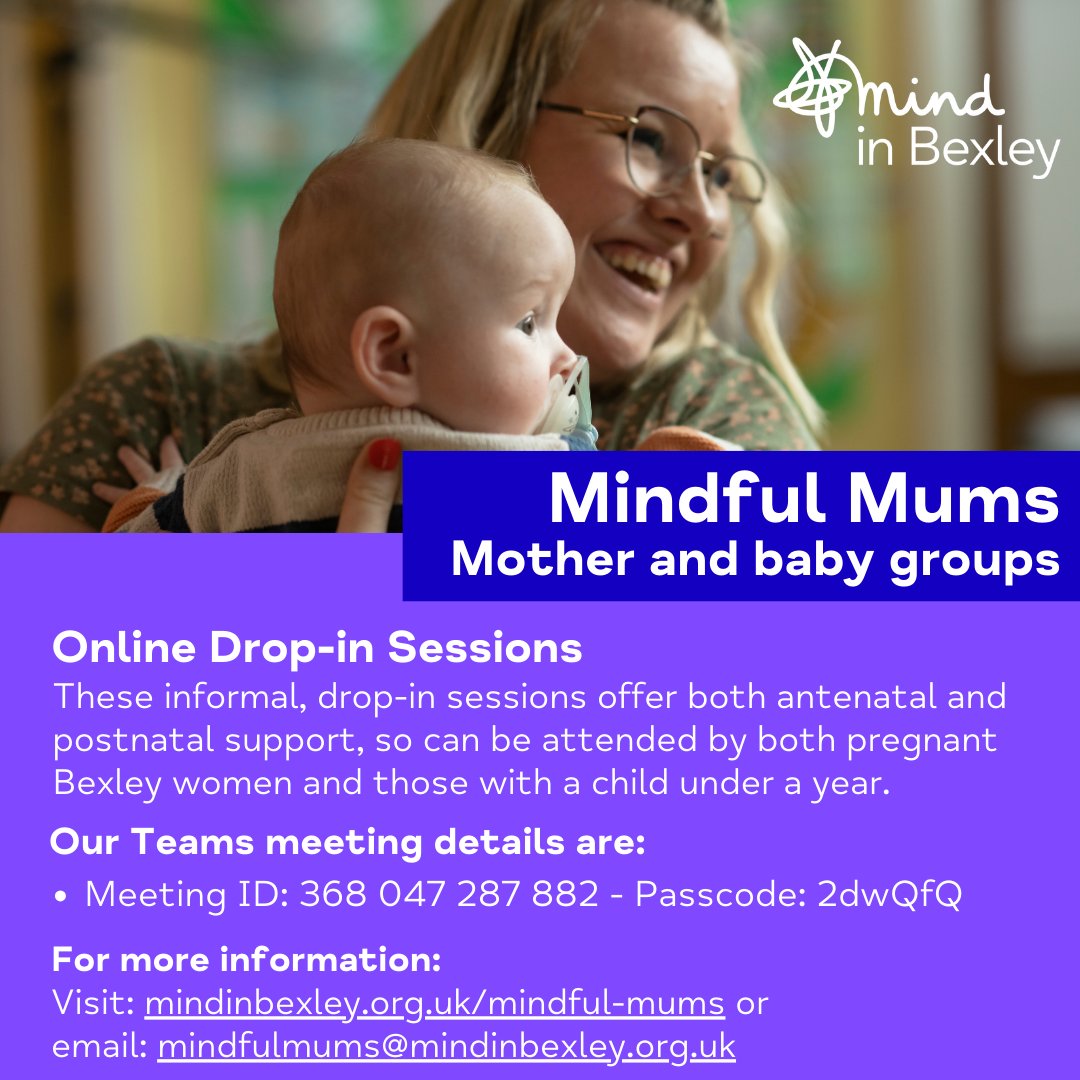 mind
in Bexley

Mindful Mums
Mother and baby groups

Online Drop-in Sessions
These informal, drop-in sessions offer both antenatal and postnatal support, so can be attended by both pregnant Bexley women and those with a child under a year.

Our Teams meeting details are:
• Meeting ID: 368 047 287 882 - Passcode: 2dwQfQ

For more information:
Visit: mindinbexley.org.uk/mindful-mums or email: mindfulmums@mindinbexley.org.uk